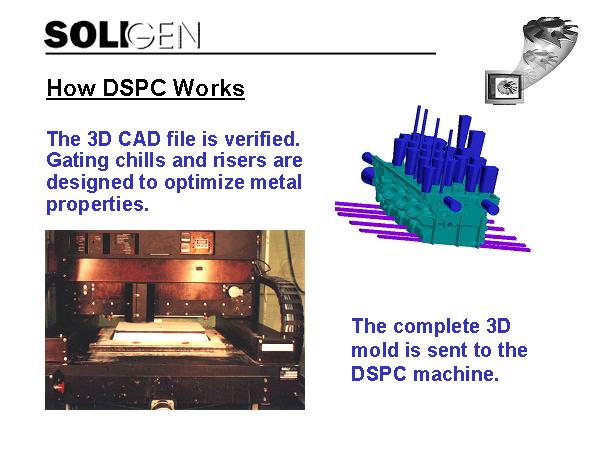 SOLIGEN

How DSPC Works

The 3D CAD file is verified. Gating chills and risers are designed to optimize metal properties.

The complete 3D mold is sent to the DSPC machine.